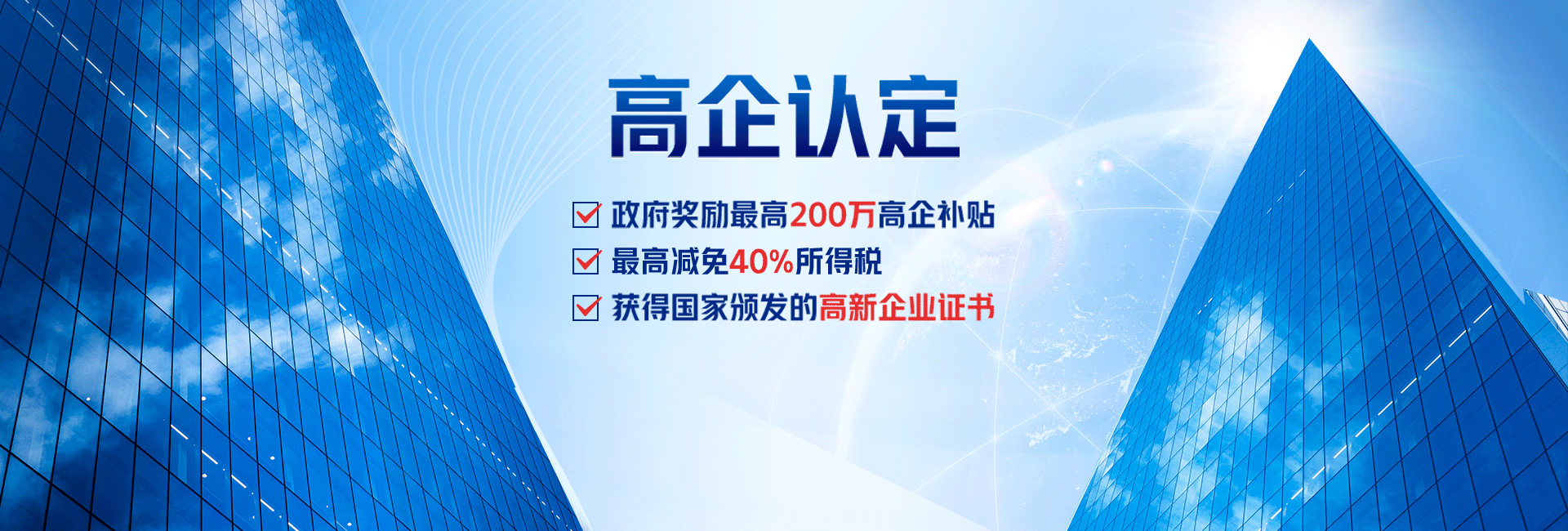 高企认定

政府奖励最高200万高企补贴

最高减免40%所得税

获得国家颁发的高新企业证书